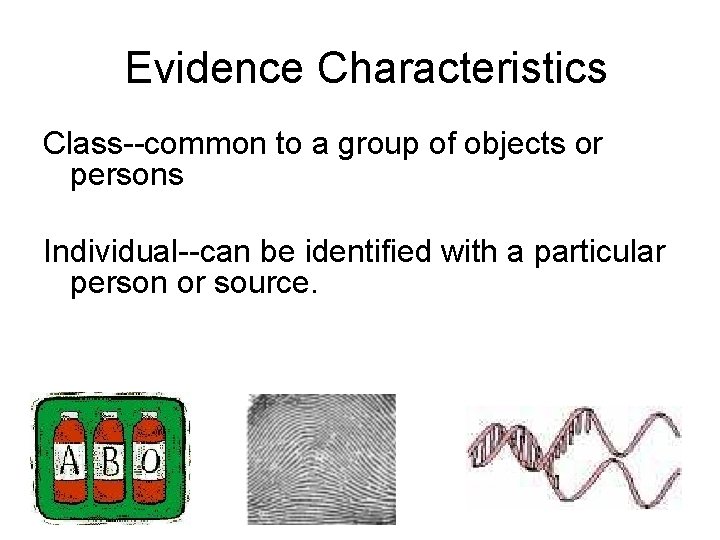 Evidence Characteristics

Class--common to a group of objects or persons

Individual--can be identified with a particular person or source.

A B O